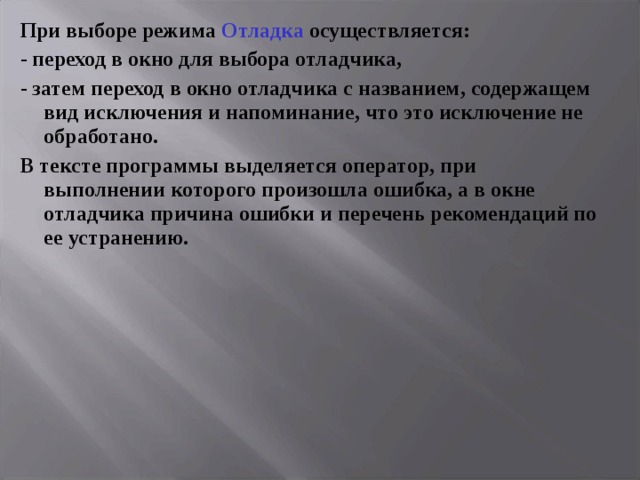 При выборе режима Отладка осуществляется:

- переход в окно для выбора отладчика,

- затем переход в окно отладчика с названием, содержащем вид исключения и напоминание, что это исключение не обработано.

В тексте программы выделяется оператор, при выполнении которого произошла ошибка, а в окне отладчика причина ошибки и перечень рекомендаций по ее устранению.